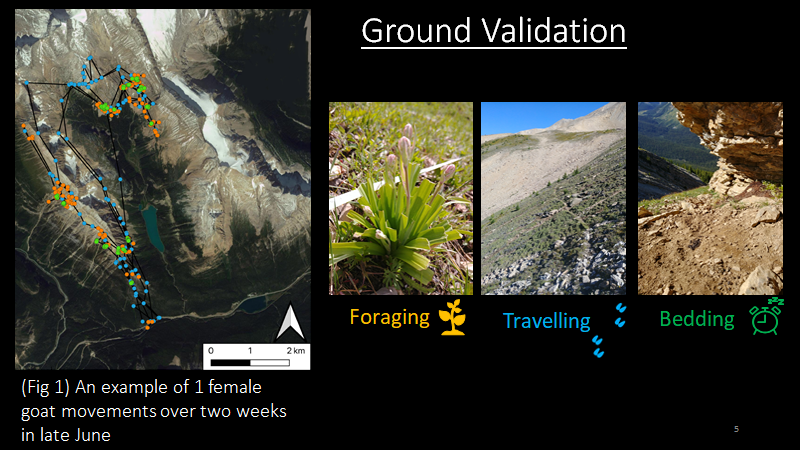 Ground Validation

0 1 2 km

(Fig 1) An example of 1 female goat movements over two weeks in late June

Foraging

Travelling

Bedding

5